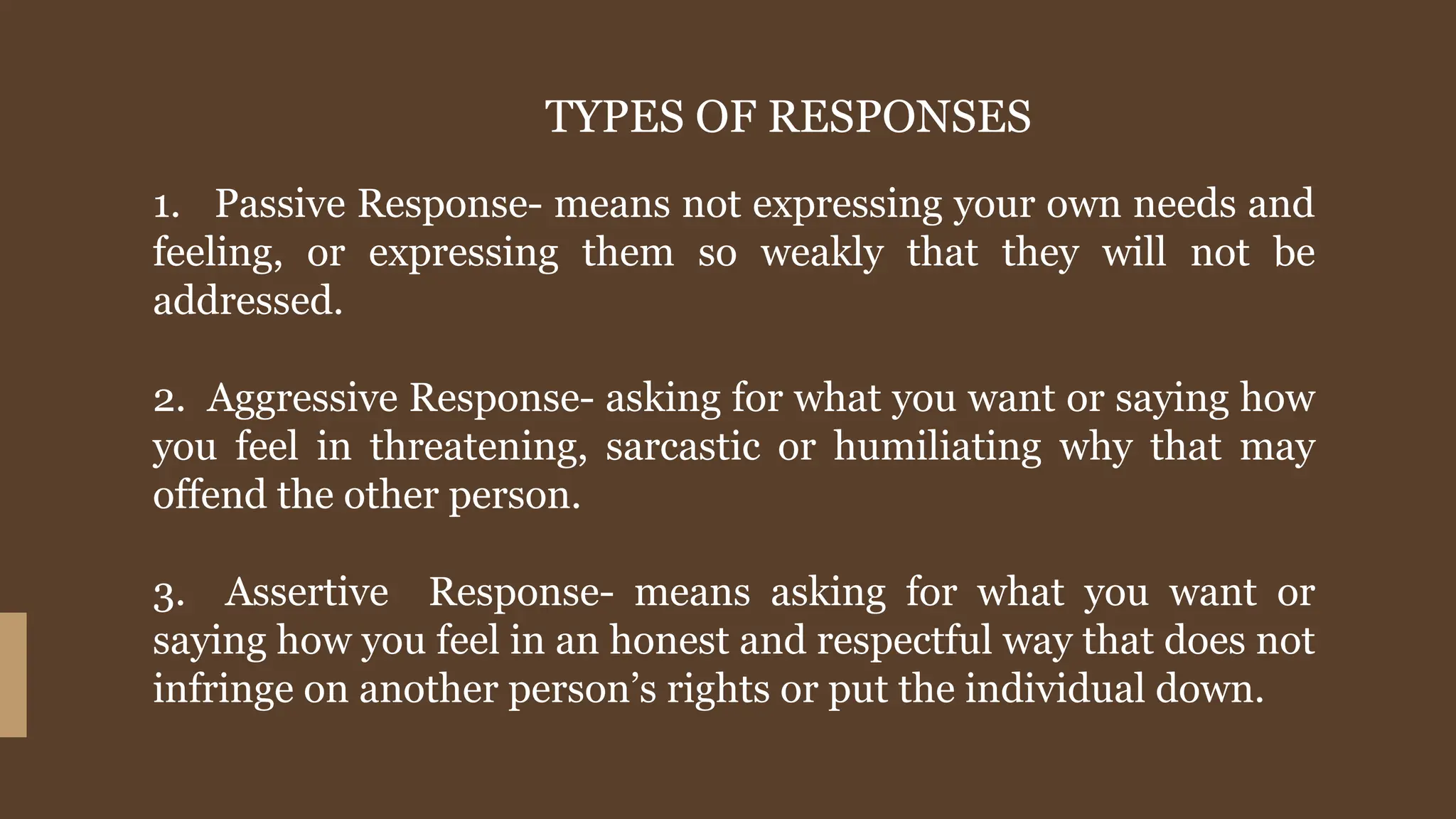 TYPES OF RESPONSES

1. Passive Response- means not expressing your own needs and feeling, or expressing them so weakly that they will not be addressed.

2. Aggressive Response- asking for what you want or saying how you feel in threatening, sarcastic or humiliating why that may offend the other person.

3. Assertive Response- means asking for what you want or saying how you feel in an honest and respectful way that does not infringe on another person's rights or put the individual down.